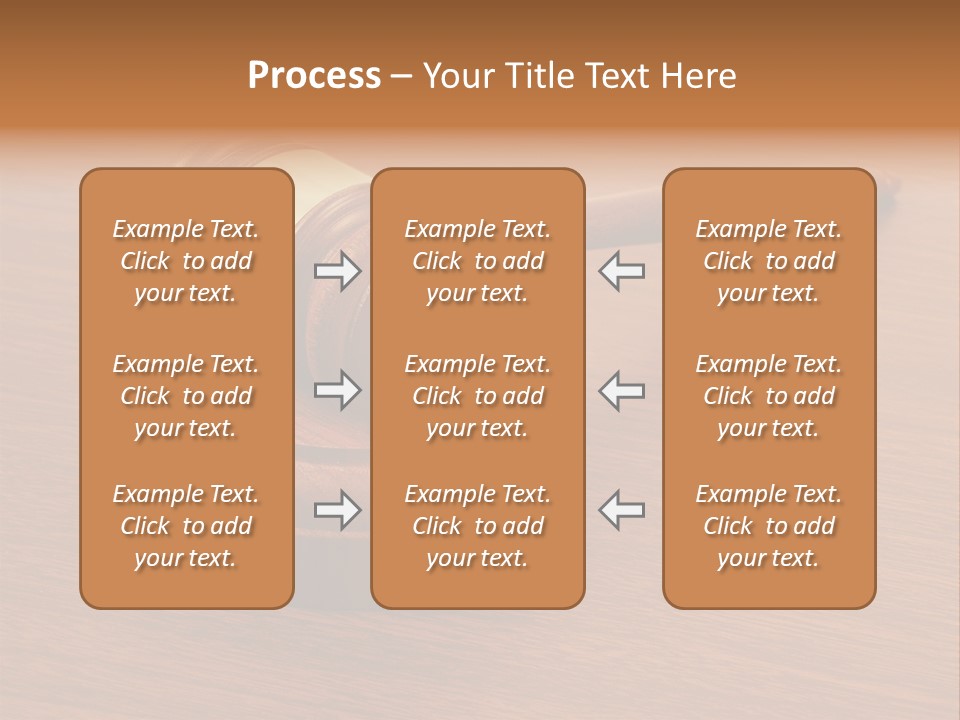 Process – Your Title Text Here

Example Text. Click to add your text.

Example Text. Click to add your text.

Example Text. Click to add your text.

Example Text. Click to add your text.

Example Text. Click to add your text.

Example Text. Click to add your text.

Example Text. Click to add your text.

Example Text. Click to add your text.

Example Text. Click to add your text.